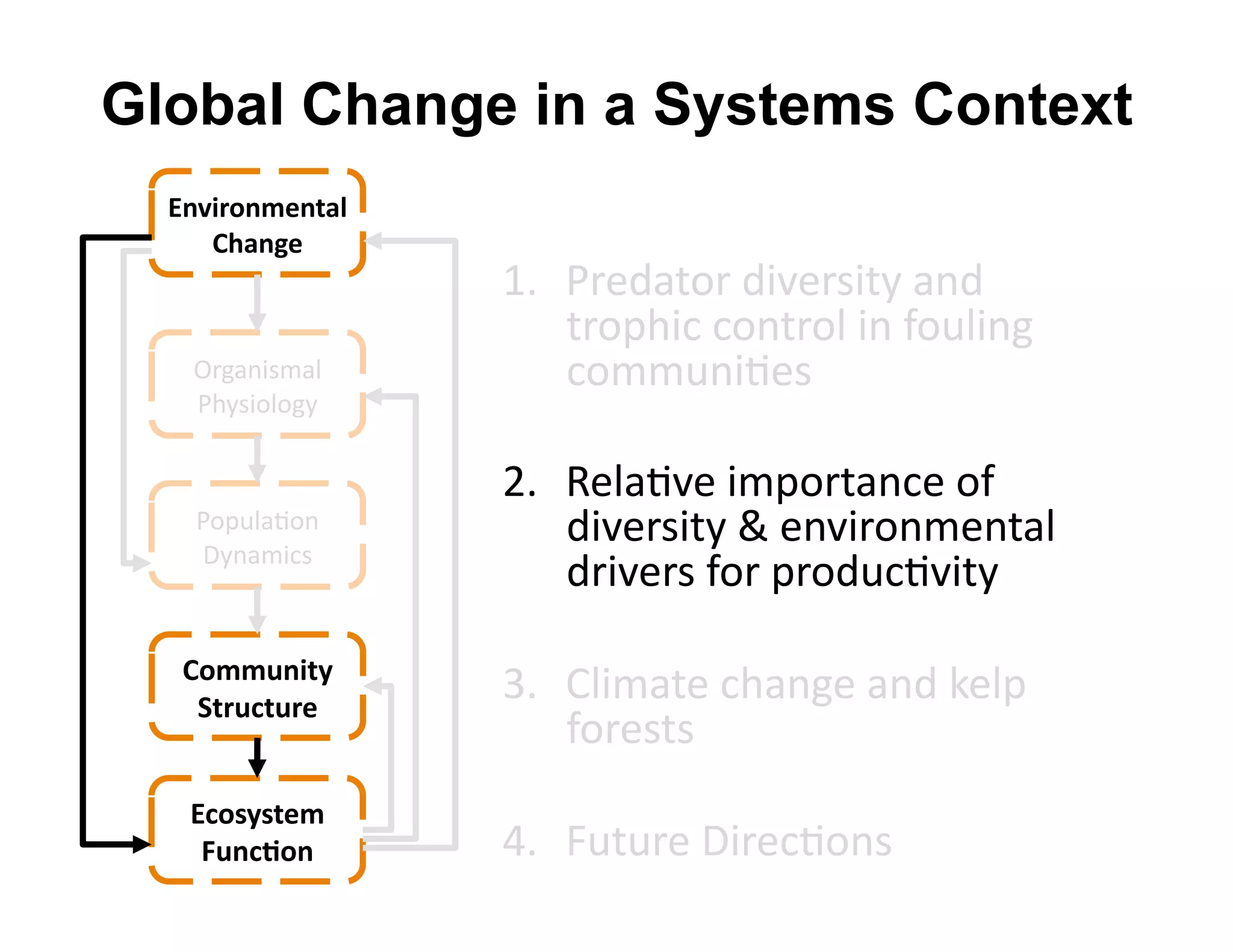 Global Change in a Systems Context

Environmental Change

Organismal Physiology

Population Dynamics

Community Structure

Ecosystem Function

1. Predator diversity and trophic control in fouling communities

2. Relative importance of diversity & environmental drivers for productivity

3. Climate change and kelp forests

4. Future Directions